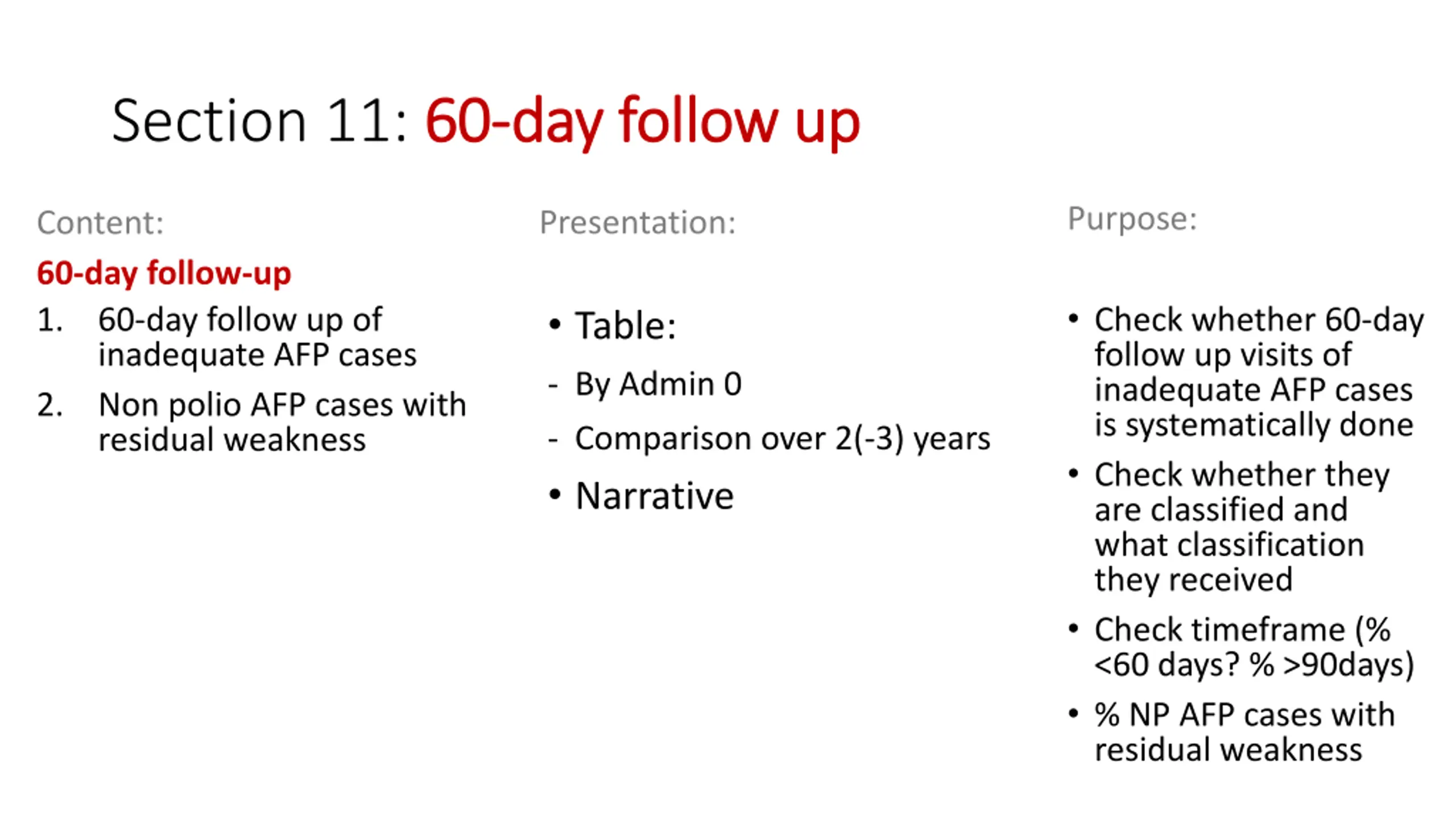 Section 11: 60-day follow up

Content:

60-day follow-up

1. 60-day follow up of inadequate AFP cases
2. Non polio AFP cases with residual weakness

Presentation:

• Table:
- By Admin 0
- Comparison over 2(-3) years
• Narrative

Purpose:

• Check whether 60-day follow up visits of inadequate AFP cases is systematically done
• Check whether they are classified and what classification they received
• Check timeframe (% <60 days? % >90days)
• % NP AFP cases with residual weakness